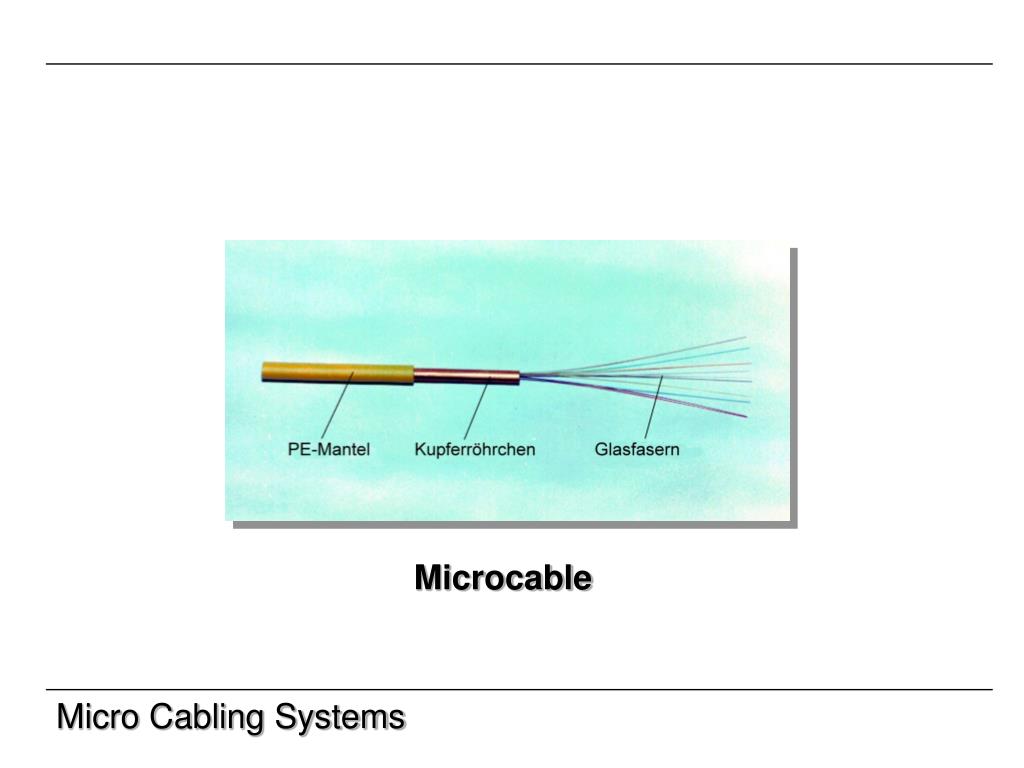 PE-Mantel
Kupferröhrchen
Glasfasern

Microcable

Micro Cabling Systems